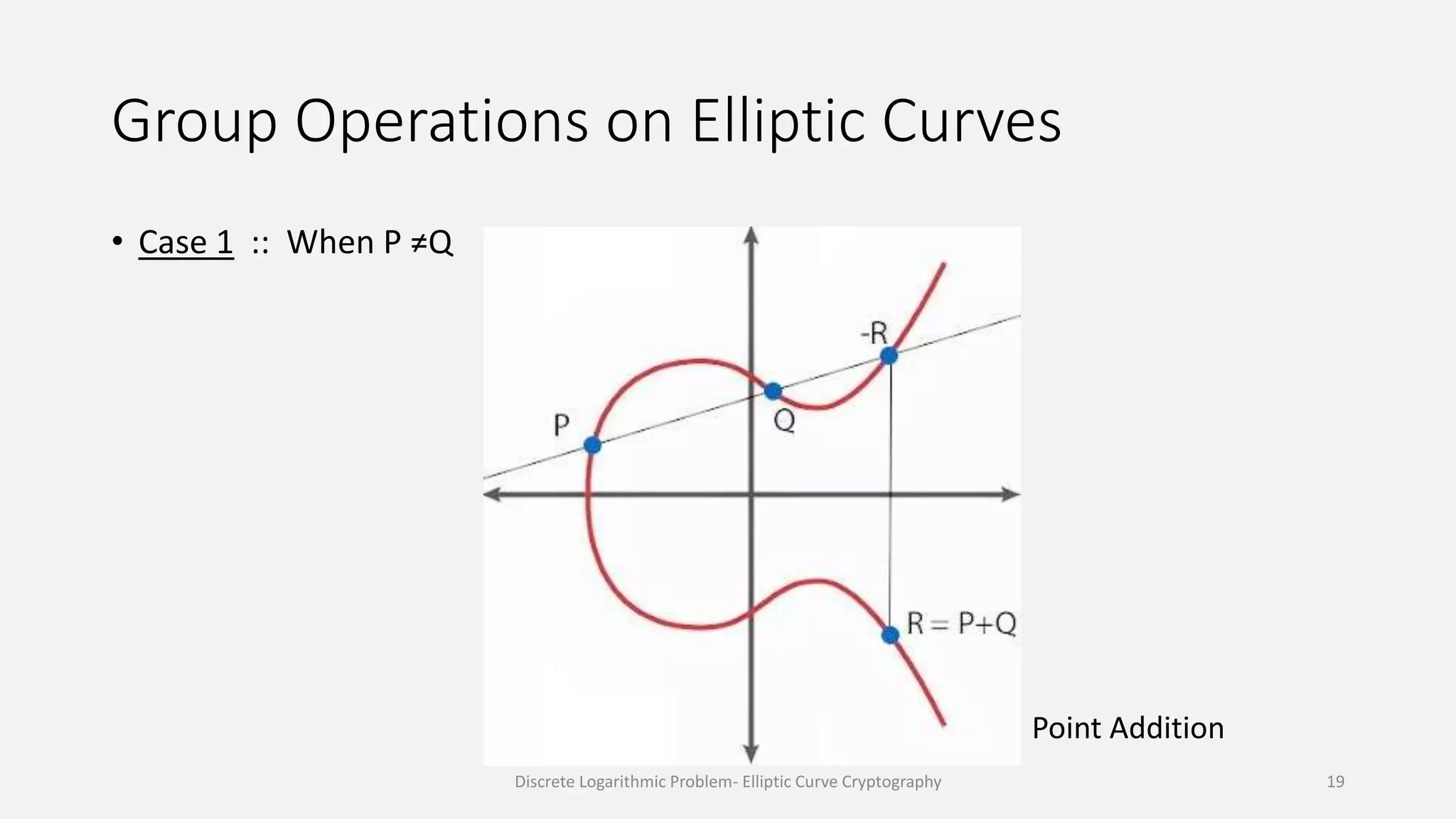 Group Operations on Elliptic Curves

• Case 1 :: When P ≠Q

-R

Q

P

R = P+Q

Point Addition

Discrete Logarithmic Problem- Elliptic Curve Cryptography

19